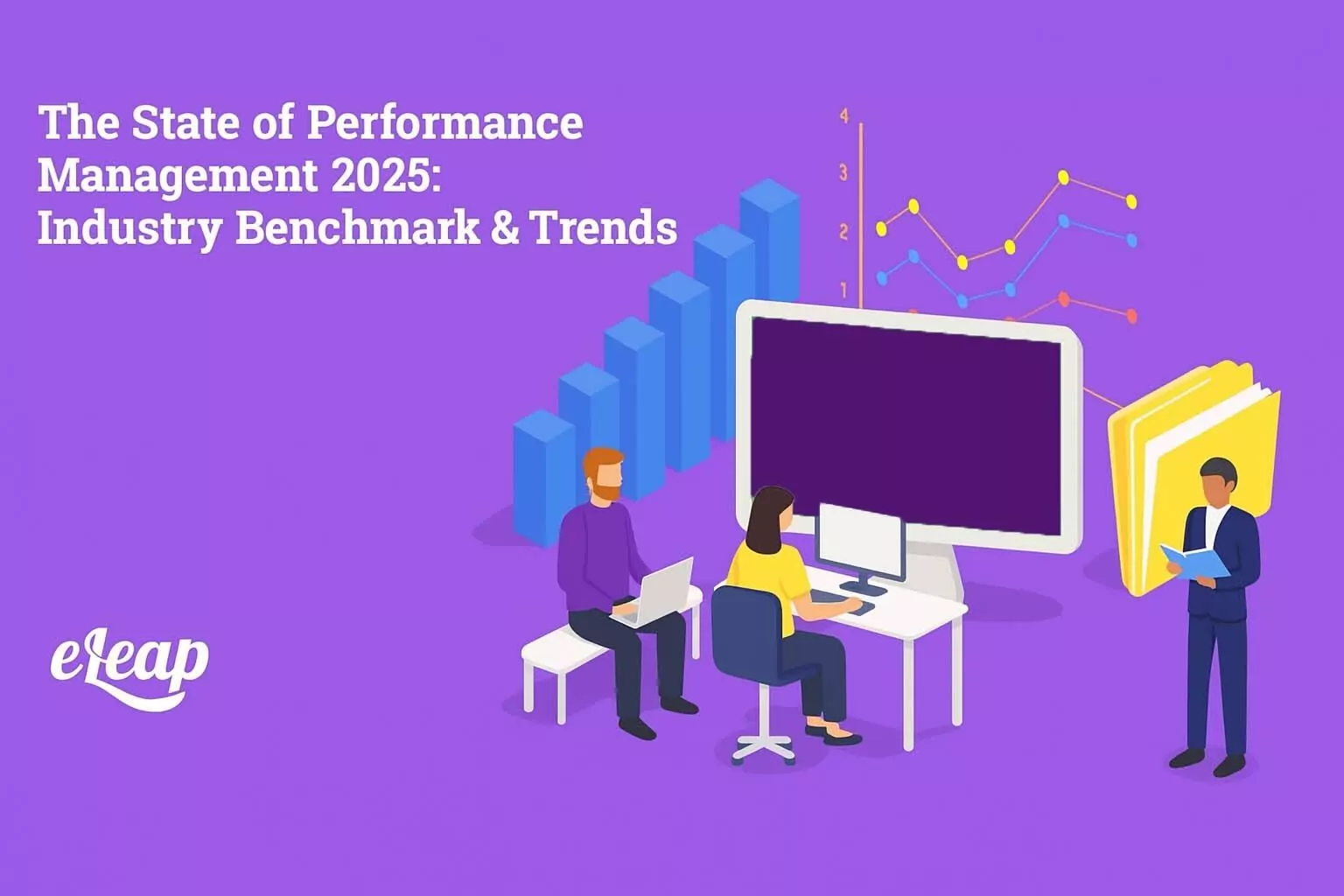 The State of Performance Management 2025: Industry Benchmark & Trends

4
3
2
1

eLeap